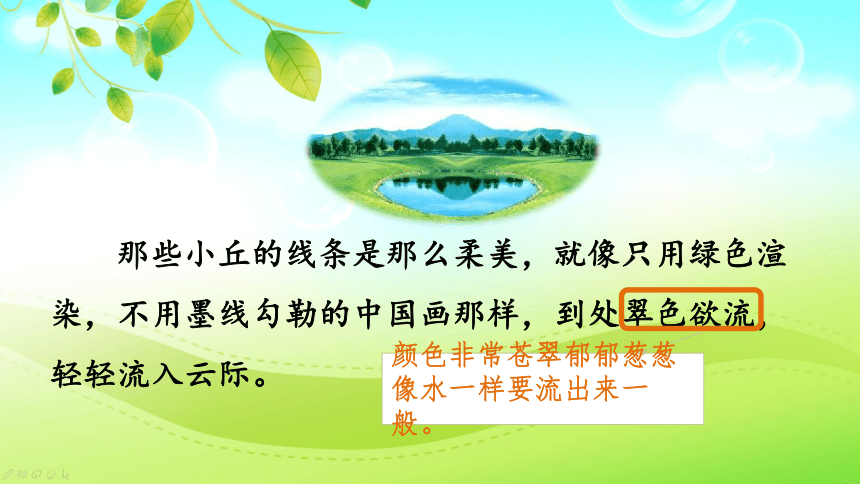 那些小丘的线条是那么柔美，就像只用绿色渲染，不用墨线勾勒的中国画那样，到处翠色欲流，轻轻流入云际。

颜色非常苍翠郁郁葱葱像水一样要流出来一般。